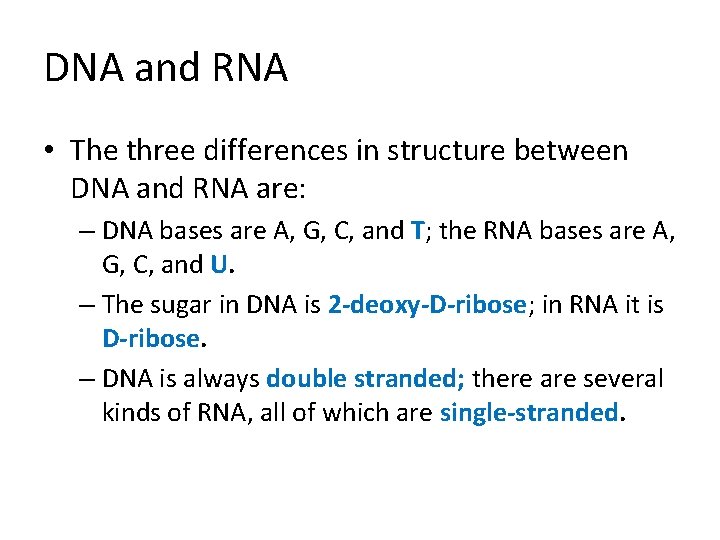 DNA and RNA

• The three differences in structure between DNA and RNA are:
  – DNA bases are A, G, C, and T; the RNA bases are A, G, C, and U.
  – The sugar in DNA is 2-deoxy-D-ribose; in RNA it is D-ribose.
  – DNA is always double stranded; there are several kinds of RNA, all of which are single-stranded.